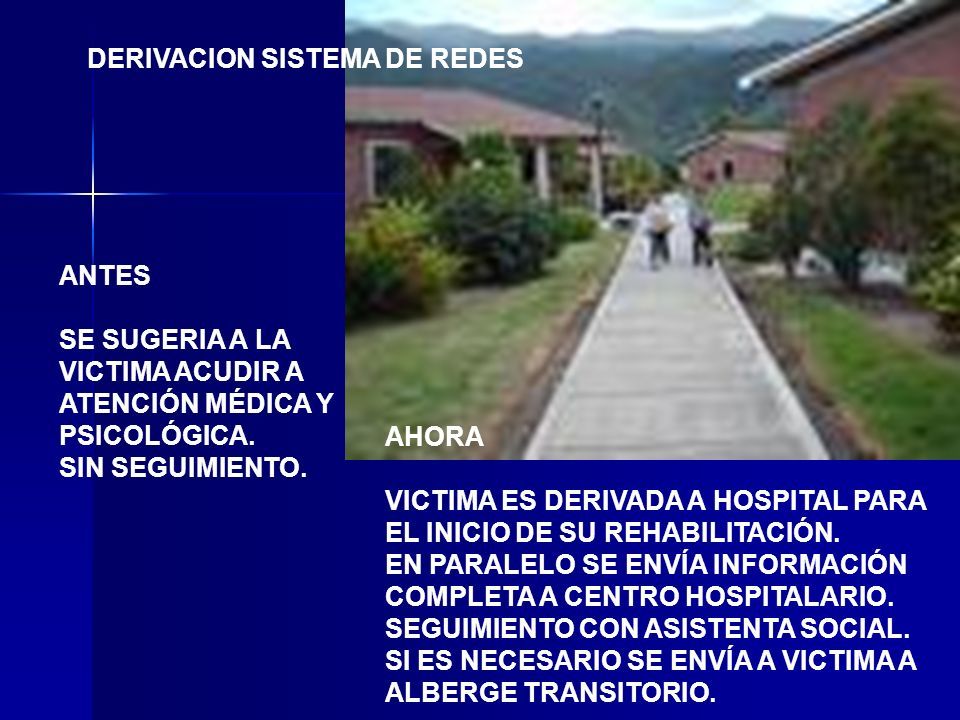 DERIVACION SISTEMA DE REDES

ANTES

SE SUGERIA A LA VICTIMA ACUDIR A ATENCIÓN MÉDICA Y PSICOLÓGICA.
SIN SEGUIMIENTO.

AHORA

VICTIMA ES DERIVADA A HOSPITAL PARA EL INICIO DE SU REHABILITACIÓN.
EN PARALELO SE ENVÍA INFORMACIÓN COMPLETA A CENTRO HOSPITALARIO.
SEGUIMIENTO CON ASISTENTA SOCIAL.
SI ES NECESARIO SE ENVÍA A VICTIMA A ALBERGE TRANSITORIO.